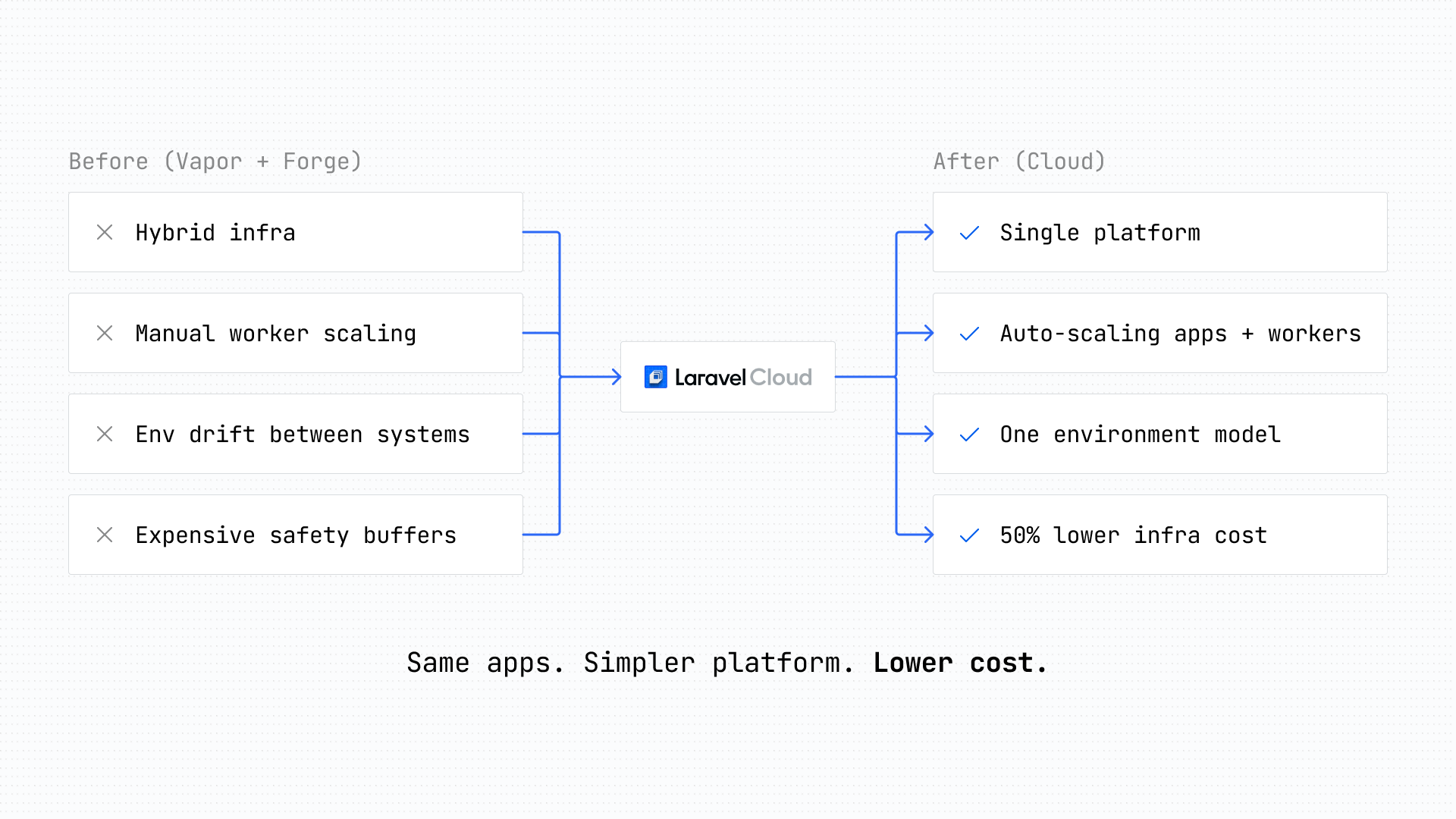 Before (Vapor + Forge)

Hybrid infra

Manual worker scaling

Env drift between systems

Expensive safety buffers

Laravel Cloud

After (Cloud)

Single platform

Auto-scaling apps + workers

One environment model

50% lower infra cost

Same apps. Simpler platform. Lower cost.